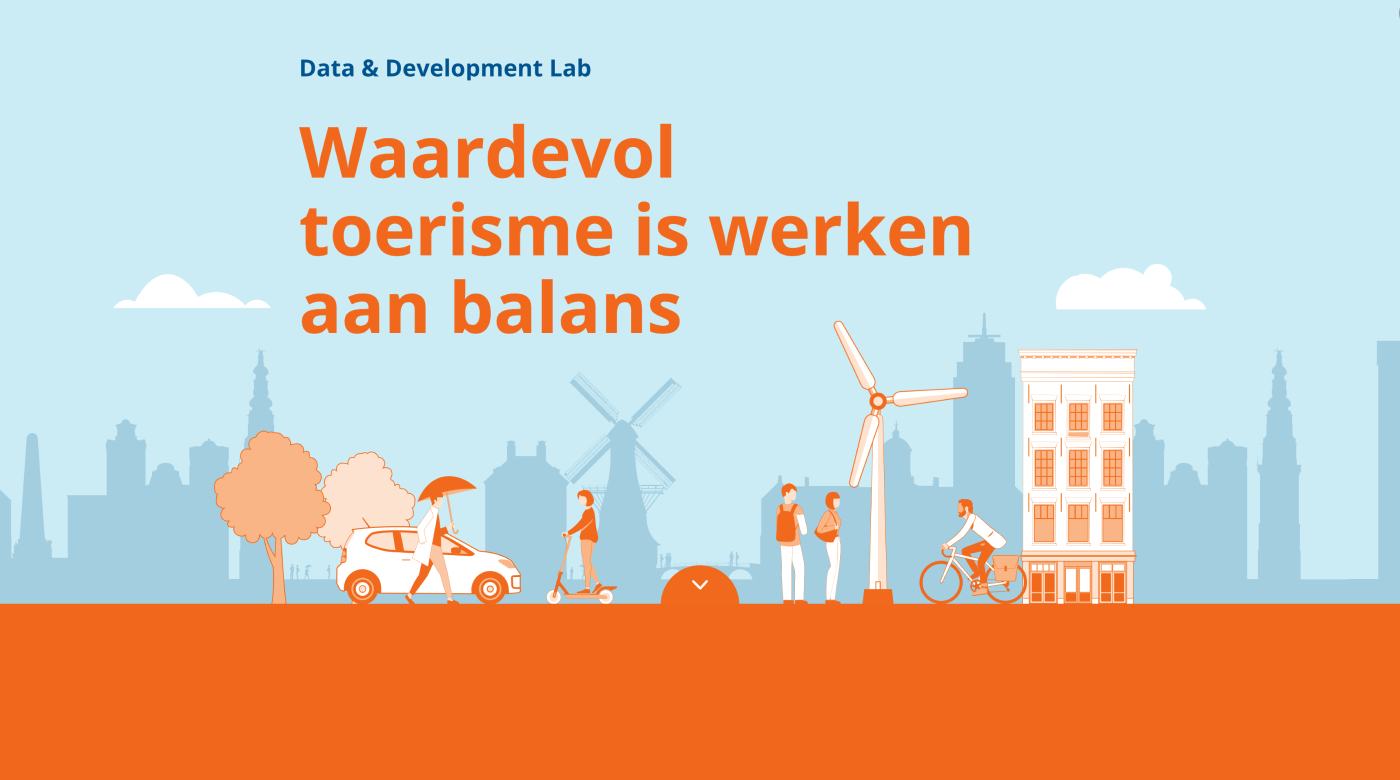 Data & Development Lab

Waardevol toerisme is werken aan balans